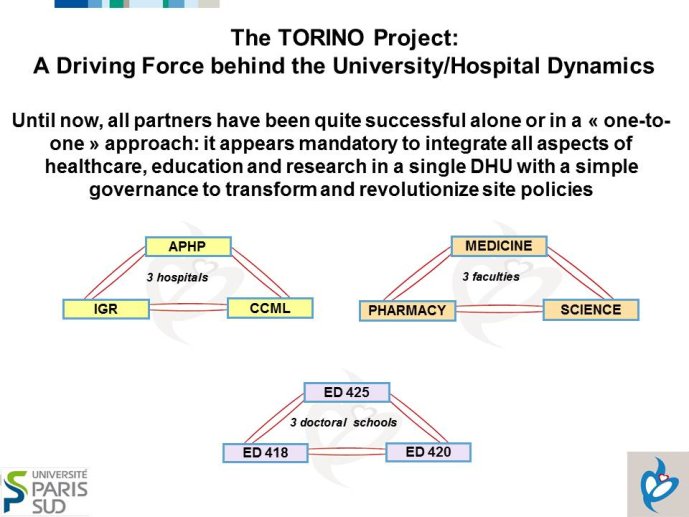 The TORINO Project:
A Driving Force behind the University/Hospital Dynamics

Until now, all partners have been quite successful alone or in a « one-to-one » approach: it appears mandatory to integrate all aspects of healthcare, education and research in a single DHU with a simple governance to transform and revolutionize site policies

APHP
3 hospitals
IGR
CCML

MEDICINE
3 faculties
PHARMACY
SCIENCE

ED 425
3 doctoral schools
ED 418
ED 420

UNIVERSITÉ PARIS SUD